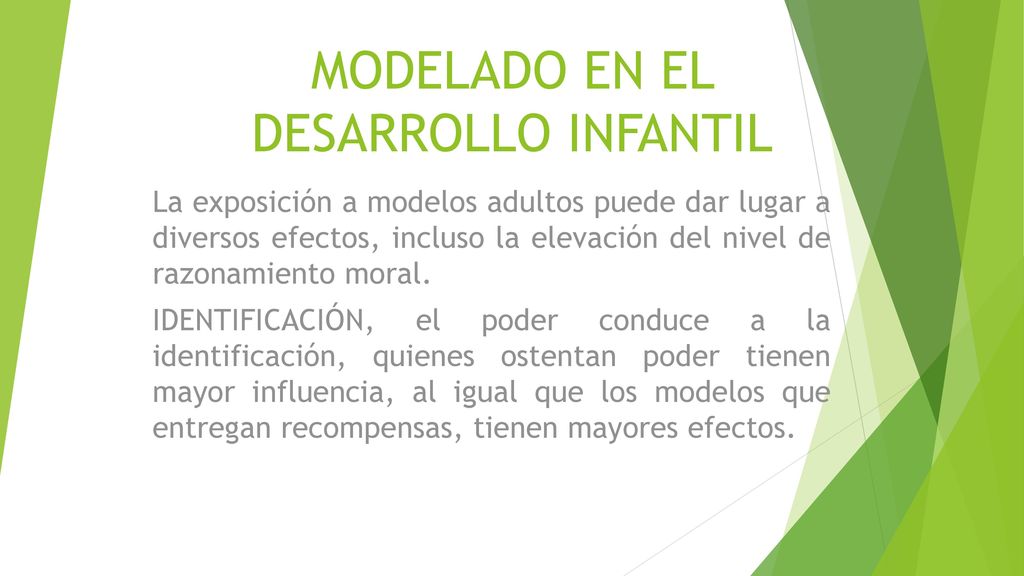 MODELADO EN EL DESARROLLO INFANTIL

La exposición a modelos adultos puede dar lugar a diversos efectos, incluso la elevación del nivel de razonamiento moral.

IDENTIFICACIÓN, el poder conduce a la identificación, quienes ostentan poder tienen mayor influencia, al igual que los modelos que entregan recompensas, tienen mayores efectos.